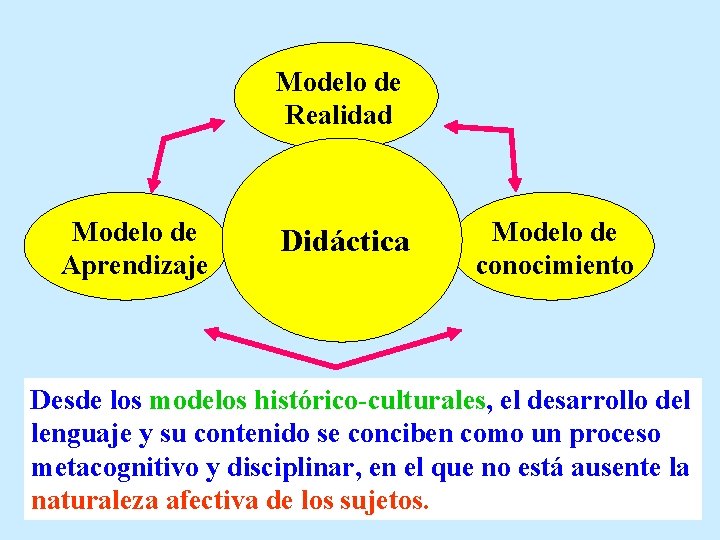 Modelo de Realidad

Modelo de Aprendizaje

Didáctica

Modelo de conocimiento

Desde los modelos histórico-culturales, el desarrollo del lenguaje y su contenido se conciben como un proceso metacognitivo y disciplinar, en el que no está ausente la naturaleza afectiva de los sujetos.